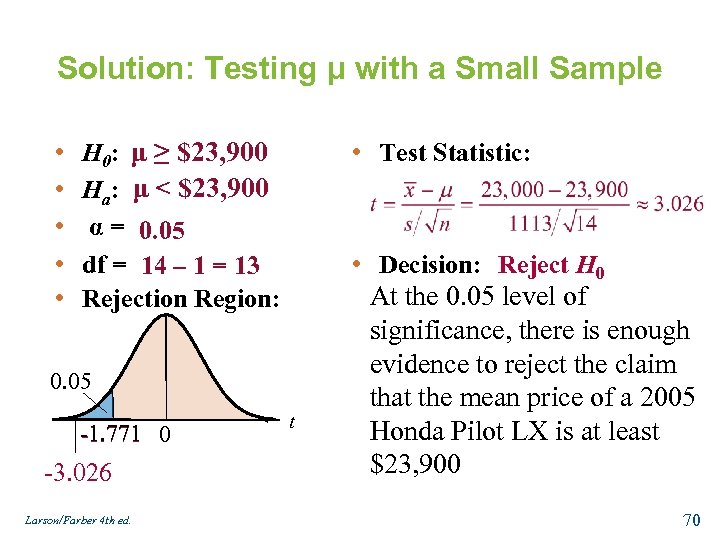 Solution: Testing μ with a Small Sample

• $H_0$: μ ≥ \$23,900
• $H_a$: μ < \$23,900
• α = 0.05
• df = 14 – 1 = 13
• Rejection Region:

0.05
-1.771 0 t
-3.026

• Test Statistic:

$t = \frac{\bar{x} - \mu}{s/\sqrt{n}} = \frac{23,000 - 23,900}{1113/\sqrt{14}} \approx 3.026$

• Decision: Reject $H_0$

At the 0.05 level of significance, there is enough evidence to reject the claim that the mean price of a 2005 Honda Pilot LX is at least \$23,900

Larson/Farber 4th ed.

70